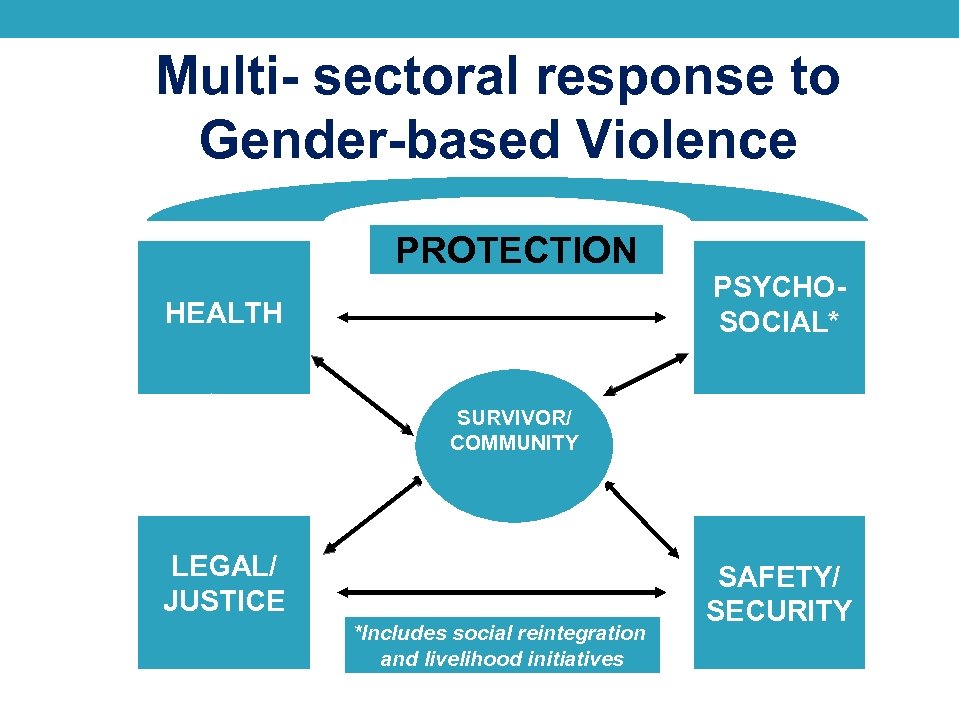 Multi- sectoral response to Gender-based Violence

PROTECTION

HEALTH

PSYCHO-SOCIAL*

SURVIVOR/ COMMUNITY

LEGAL/ JUSTICE

SAFETY/ SECURITY

*Includes social reintegration and livelihood initiatives